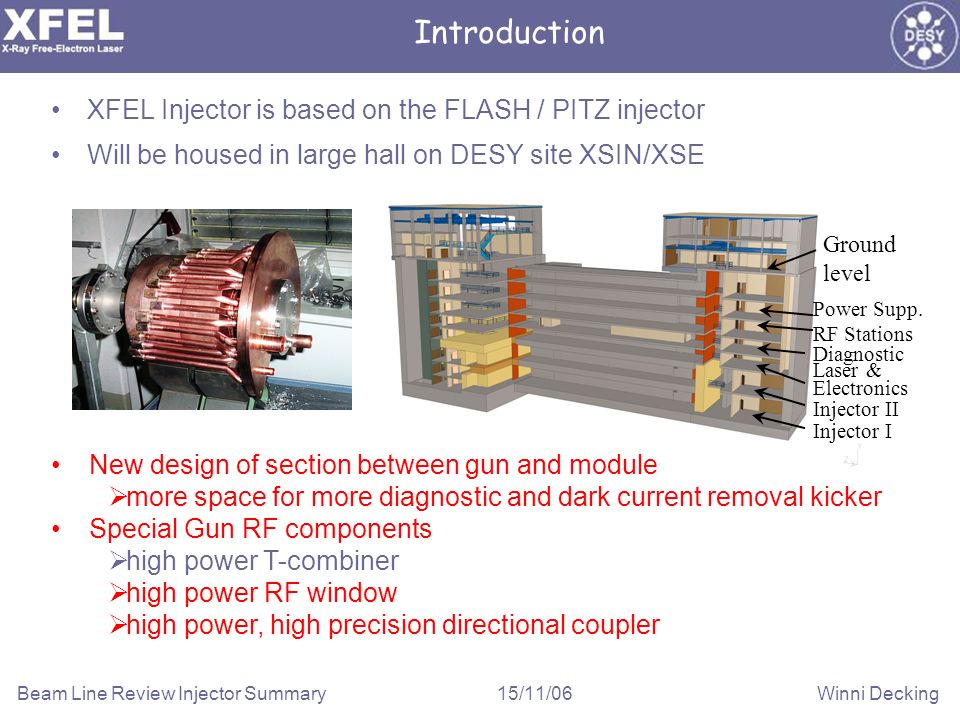 XFEL
X-Ray Free-Electron Laser

Introduction

DESY

• XFEL Injector is based on the FLASH / PITZ injector
• Will be housed in large hall on DESY site XSIN/XSE

Ground level
Power Supp.
RF Stations
Diagnostic
Laser & Electronics
Injector II
Injector I

• New design of section between gun and module
➢more space for more diagnostic and dark current removal kicker
• Special Gun RF components
➢high power T-combiner
➢high power RF window
➢high power, high precision directional coupler

Beam Line Review Injector Summary 15/11/06 Winni Decking